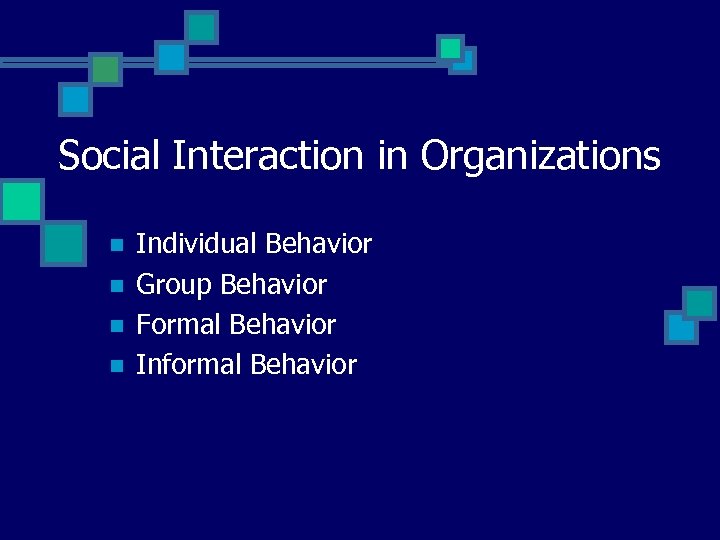 Social Interaction in Organizations

- Individual Behavior
- Group Behavior
- Formal Behavior
- Informal Behavior